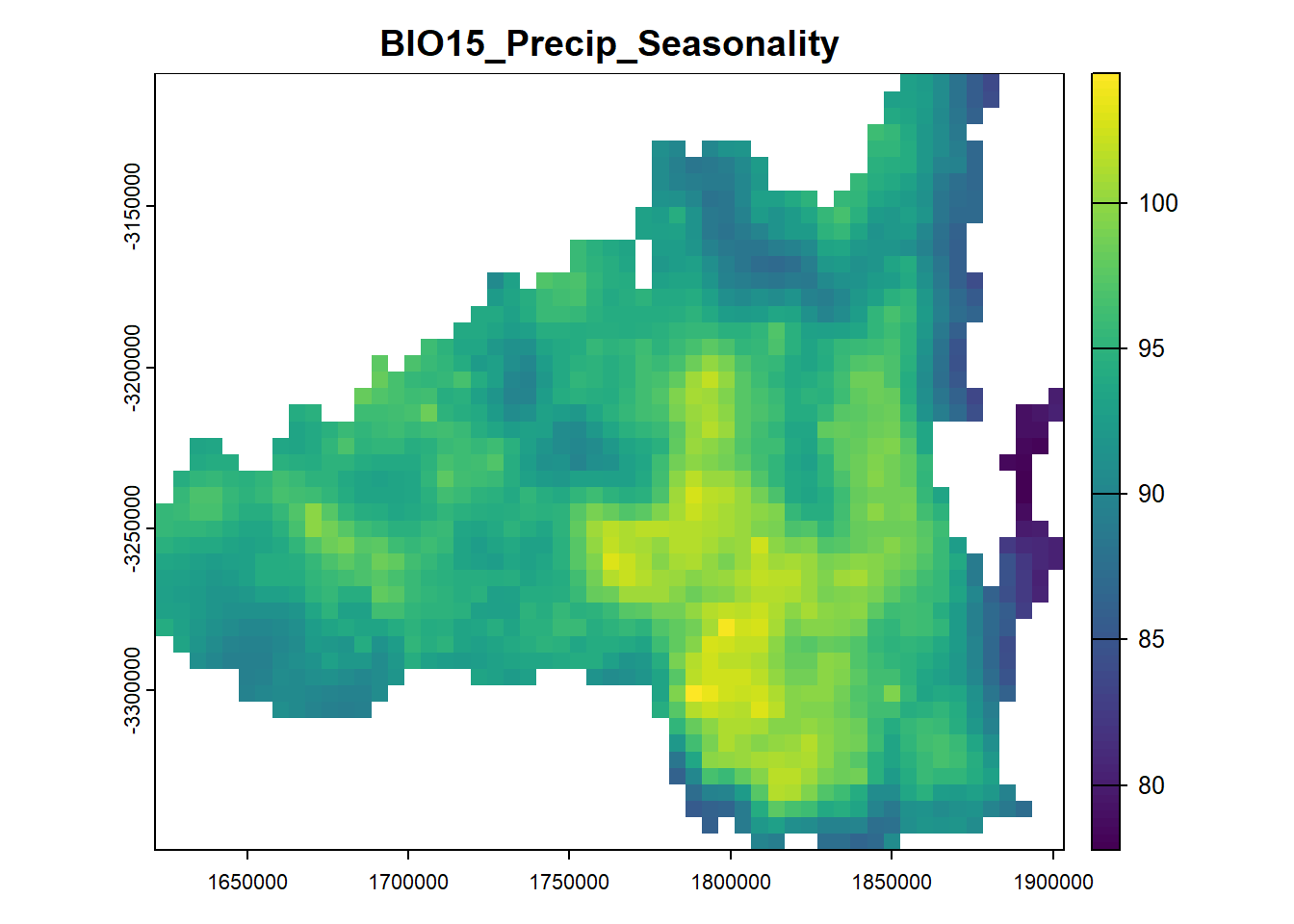 BIO15_Precip_Seasonality

-3150000
-3200000
-3250000
-3300000

1650000
1700000
1750000
1800000
1850000
1900000

100
95
90
85
80